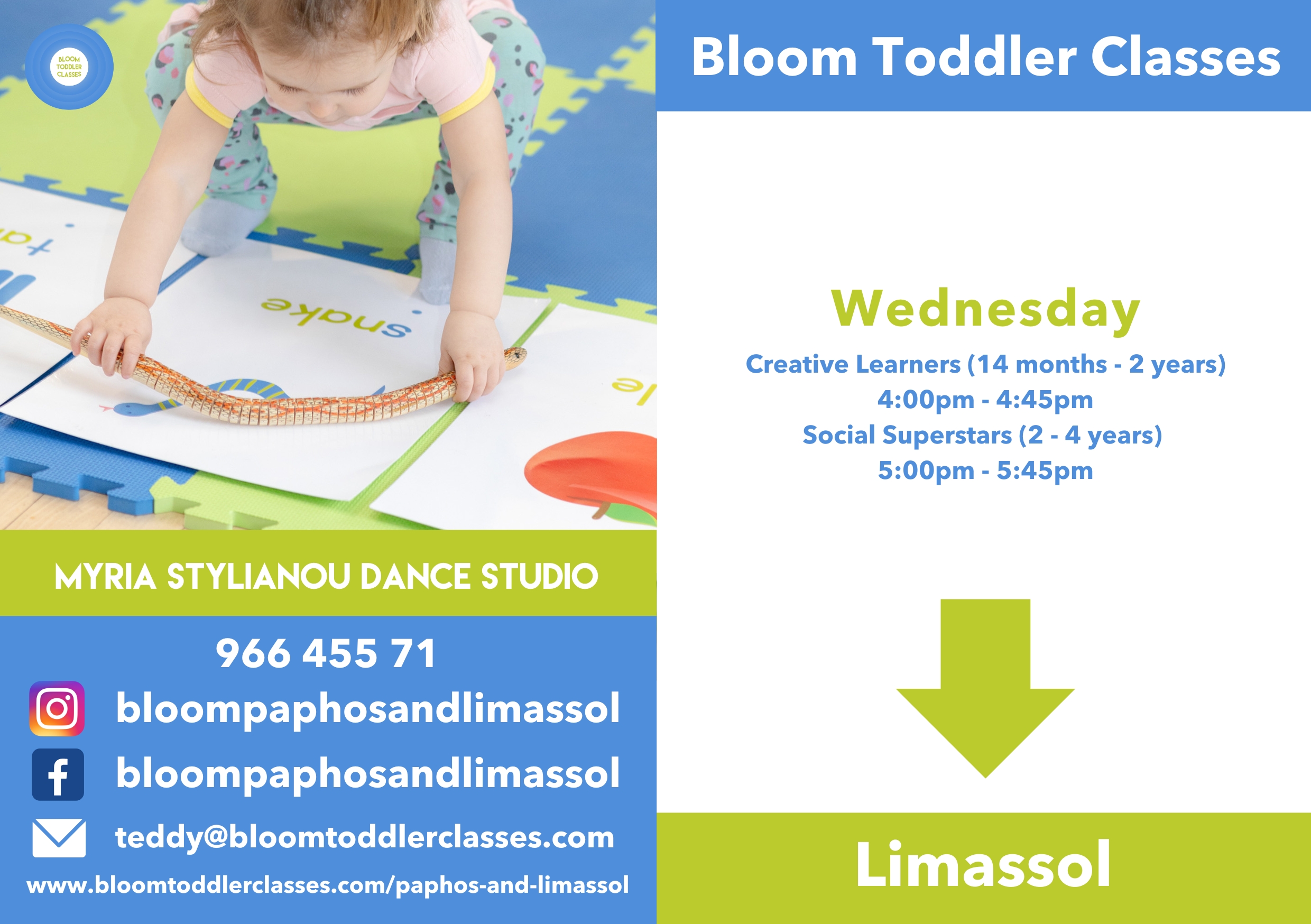 BLOOM TODDLER CLASSES

snake

MYRIA STYLIANOU DANCE STUDIO

966 455 71

bloompaphosandlimassol

bloompaphosandlimassol

teddy@bloomtoddlerclasses.com

www.bloomtoddlerclasses.com/paphos-and-limassol

Bloom Toddler Classes

Wednesday

Creative Learners (14 months - 2 years)
4:00pm - 4:45pm
Social Superstars (2 - 4 years)
5:00pm - 5:45pm

Limassol